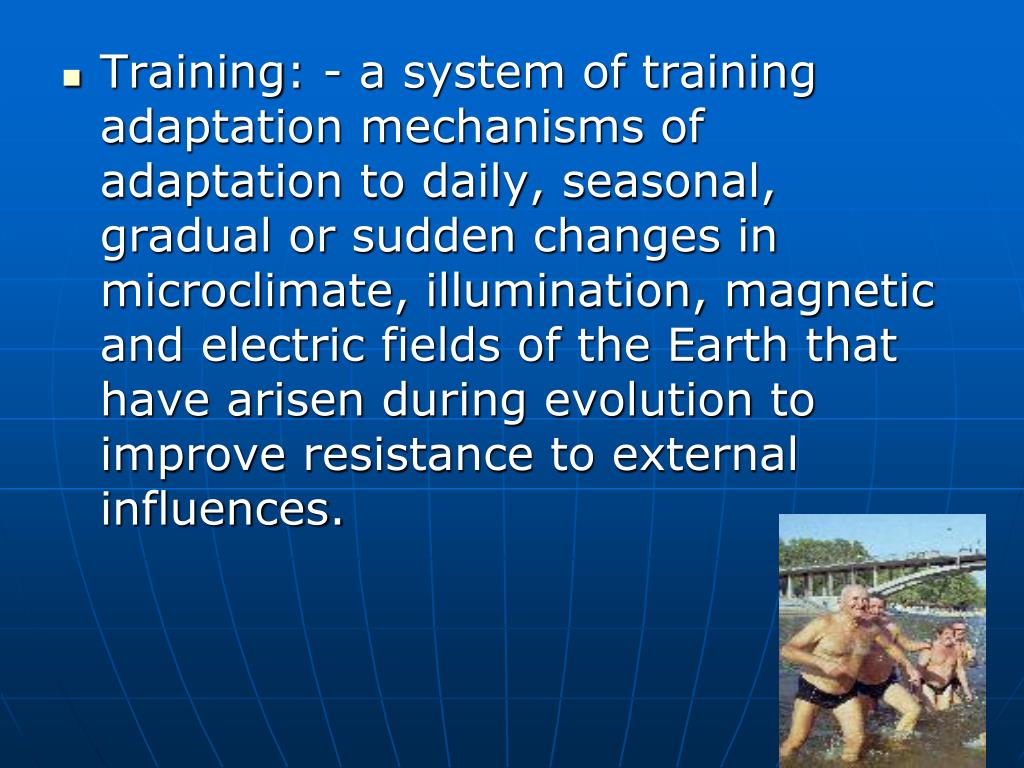 Training: - a system of training adaptation mechanisms of adaptation to daily, seasonal, gradual or sudden changes in microclimate, illumination, magnetic and electric fields of the Earth that have arisen during evolution to improve resistance to external influences.